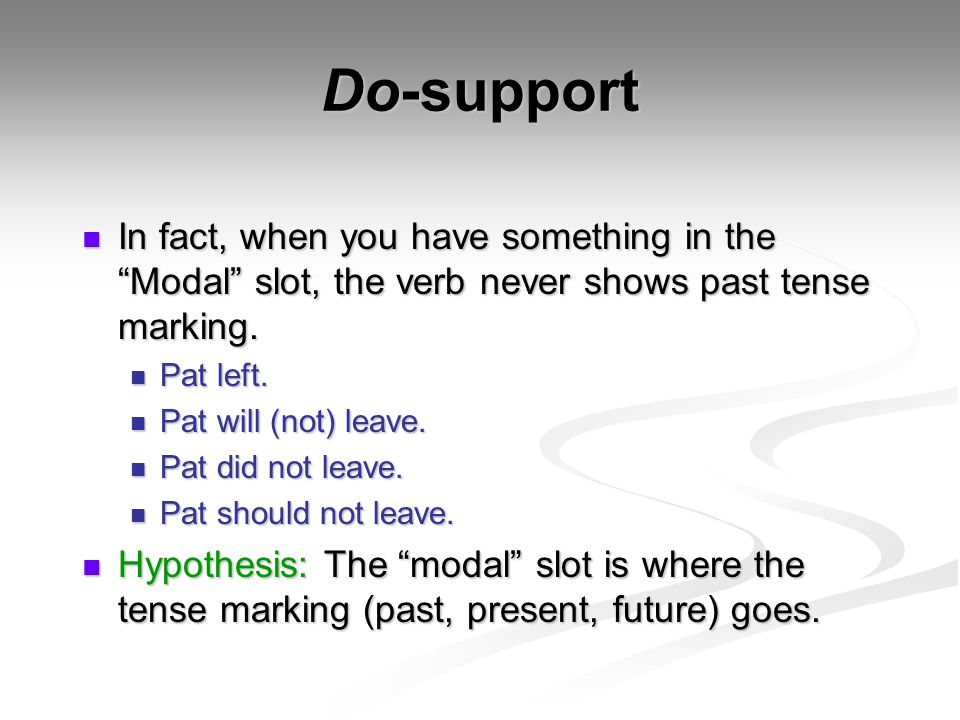 Do-support

In fact, when you have something in the “Modal” slot, the verb never shows past tense marking.

Pat left.

Pat will (not) leave.

Pat did not leave.

Pat should not leave.

Hypothesis: The “modal” slot is where the tense marking (past, present, future) goes.